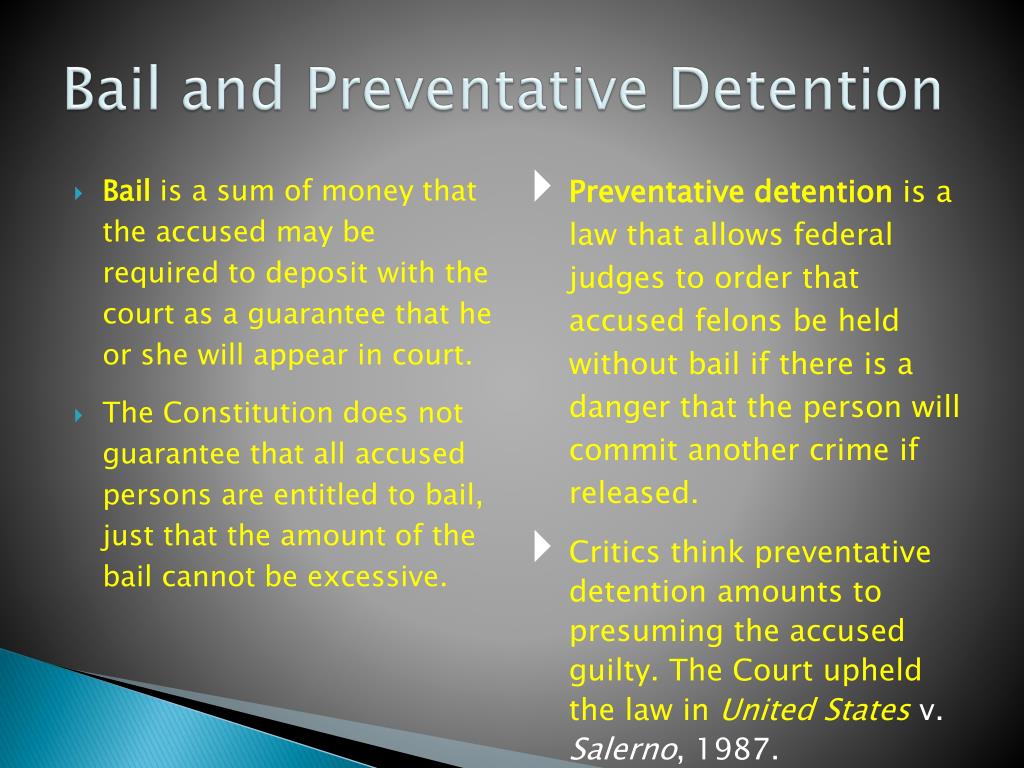 Bail and Preventative Detention

Bail is a sum of money that the accused may be required to deposit with the court as a guarantee that he or she will appear in court.

The Constitution does not guarantee that all accused persons are entitled to bail, just that the amount of the bail cannot be excessive.

Preventative detention is a law that allows federal judges to order that accused felons be held without bail if there is a danger that the person will commit another crime if released.

Critics think preventative detention amounts to presuming the accused guilty. The Court upheld the law in United States v. Salerno, 1987.